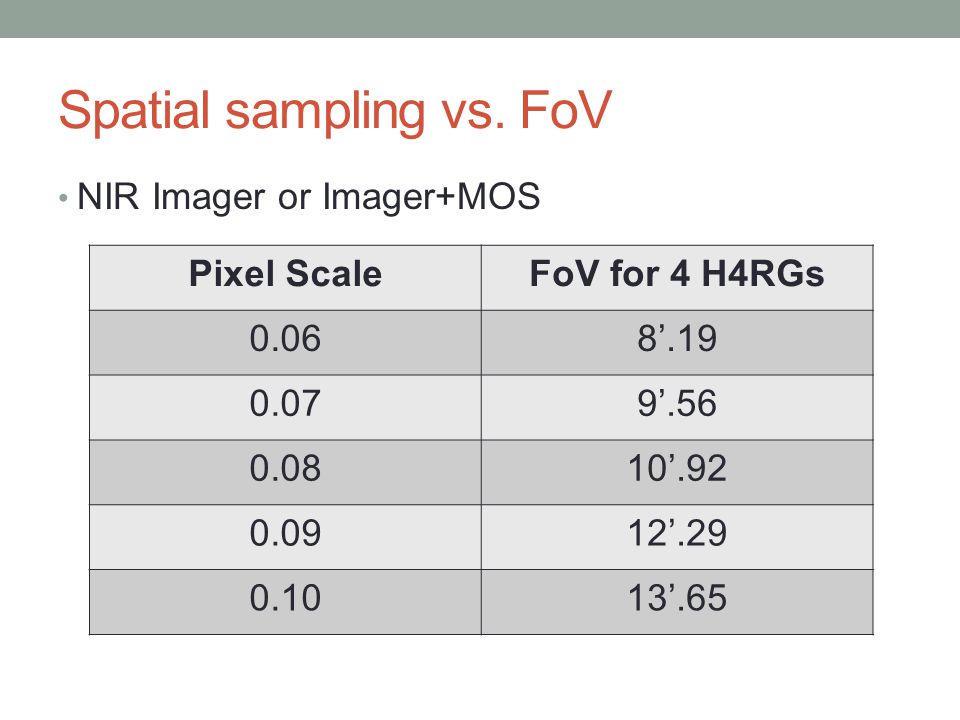 Spatial sampling vs. FoV

• NIR Imager or Imager+MOS

| Pixel Scale | FoV for 4 H4RGs |
|---|---|
| 0.06 | 8’.19 |
| 0.07 | 9’.56 |
| 0.08 | 10’.92 |
| 0.09 | 12’.29 |
| 0.10 | 13’.65 |